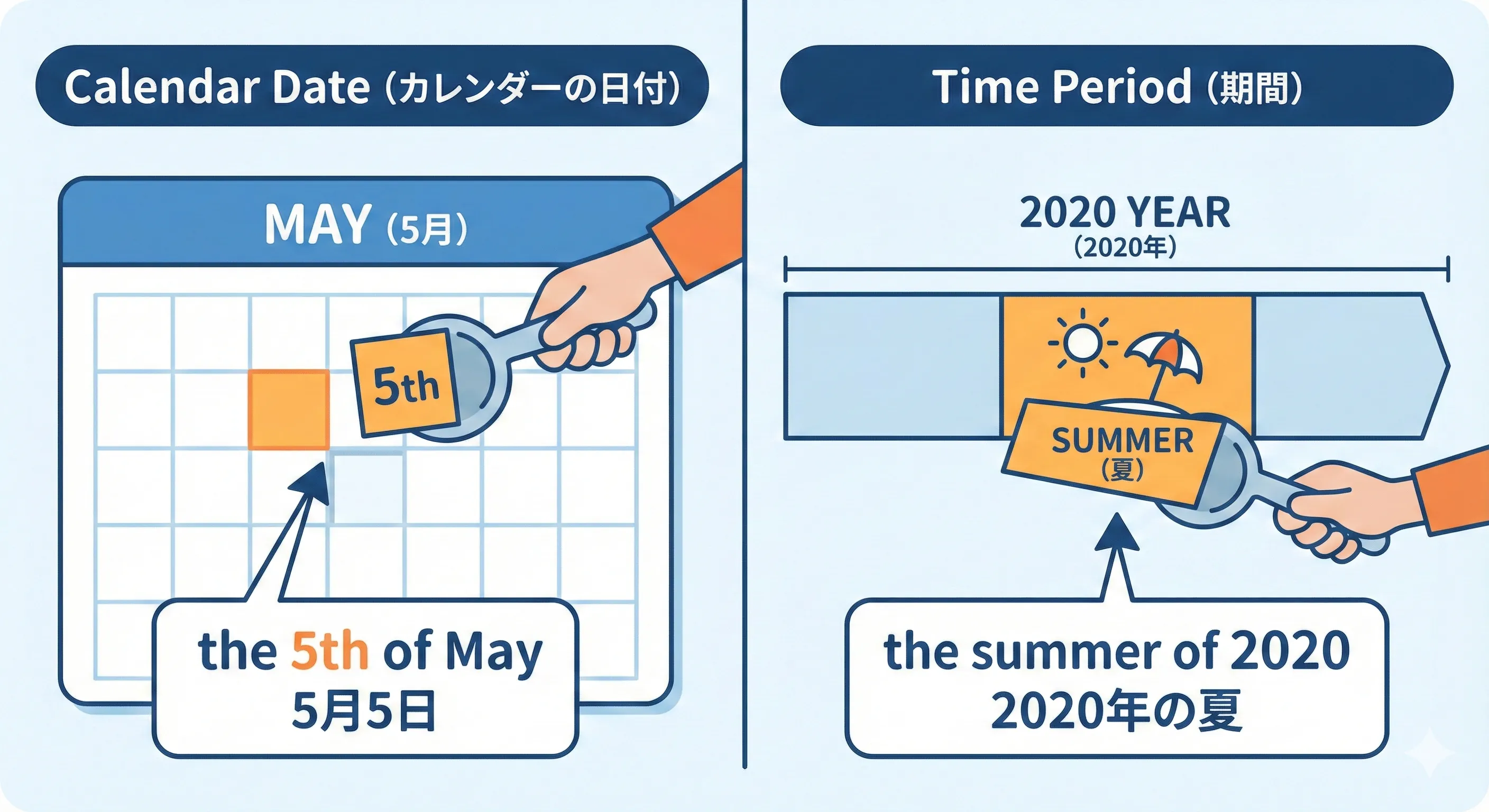 Calendar Date (カレンダーの日付)

MAY (5月)

5th

the 5th of May
5月5日

Time Period (期間)

2020 YEAR
(2020年)

SUMMER
(夏)

the summer of 2020
2020年の夏